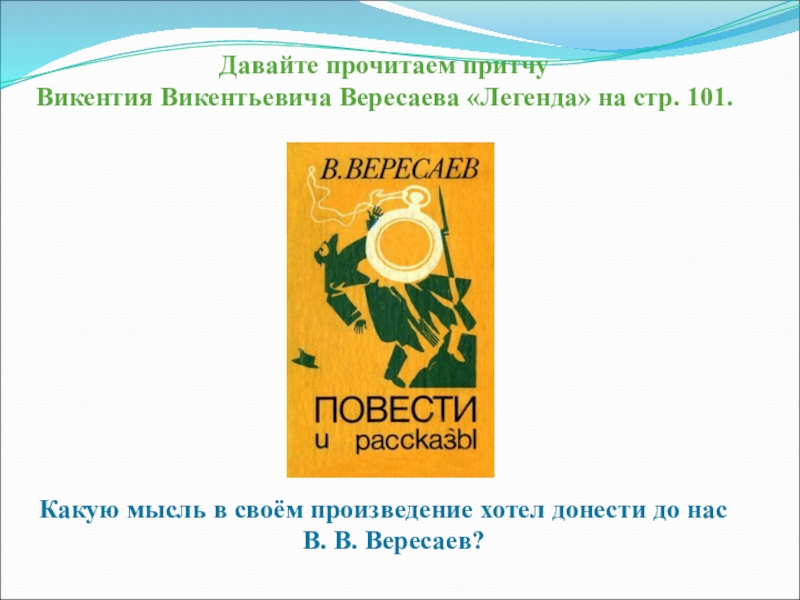 Давайте прочитаем притчу
Викентия Викентьевича Вересаева «Легенда» на стр. 101.

В.ВЕРЕСАЕВ

ПОВЕСТИ
и рассказы

Какую мысль в своём произведение хотел донести до нас В. В. Вересаев?